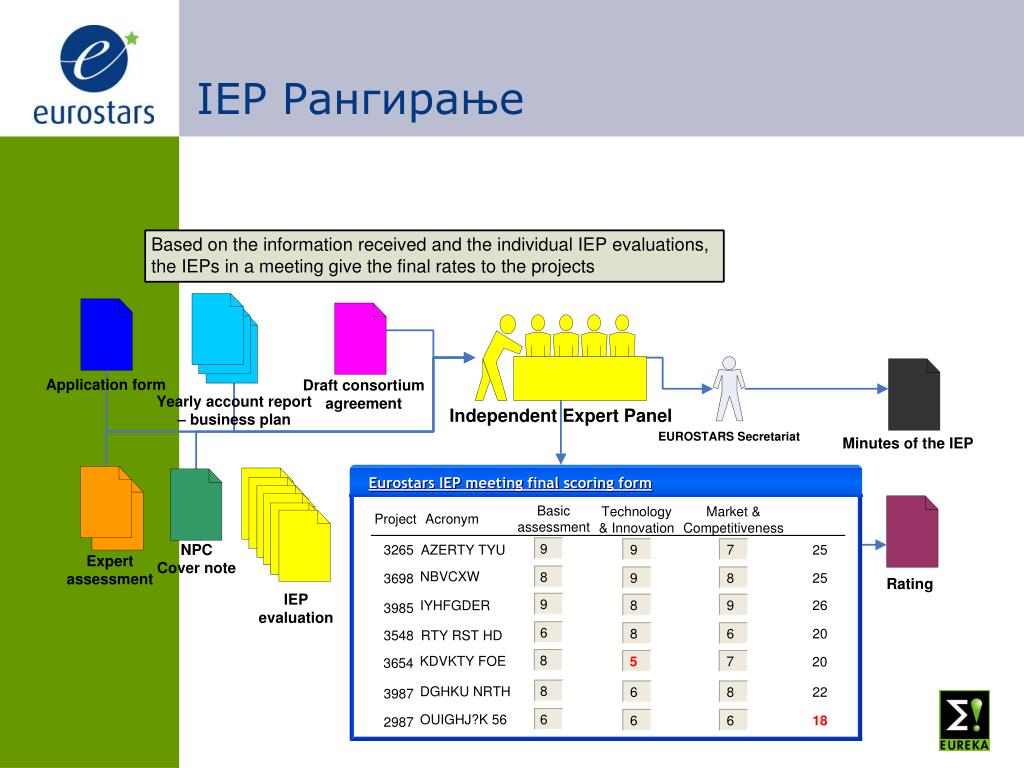 eurostars

IEP Рангирање

Based on the information received and the individual IEP evaluations, the IEPs in a meeting give the final rates to the projects

Application form

Yearly account report – business plan

Draft consortium agreement

Independent Expert Panel

EUROSTARS Secretariat

Minutes of the IEP

Expert assessment

NPC Cover note

IEP evaluation

Eurostars IEP meeting final scoring form

| Project | Acronym | Basic assessment | Technology & Innovation | Market & Competitiveness | |
|---|---|---|---|---|---|
| 3265 | AZERTY TYU | 9 | 9 | 7 | 25 |
| 3698 | NBVCXW | 8 | 9 | 8 | 25 |
| 3985 | IYHFGDER | 9 | 8 | 9 | 26 |
| 3548 | RTY RST HD | 6 | 8 | 6 | 20 |
| 3654 | KDVKTY FOE | 8 | 5 | 7 | 20 |
| 3987 | DGHKU NRTH | 8 | 6 | 8 | 22 |
| 2987 | OUIGHJ?K 56 | 6 | 6 | 6 | 18 |

Rating

EUREKA